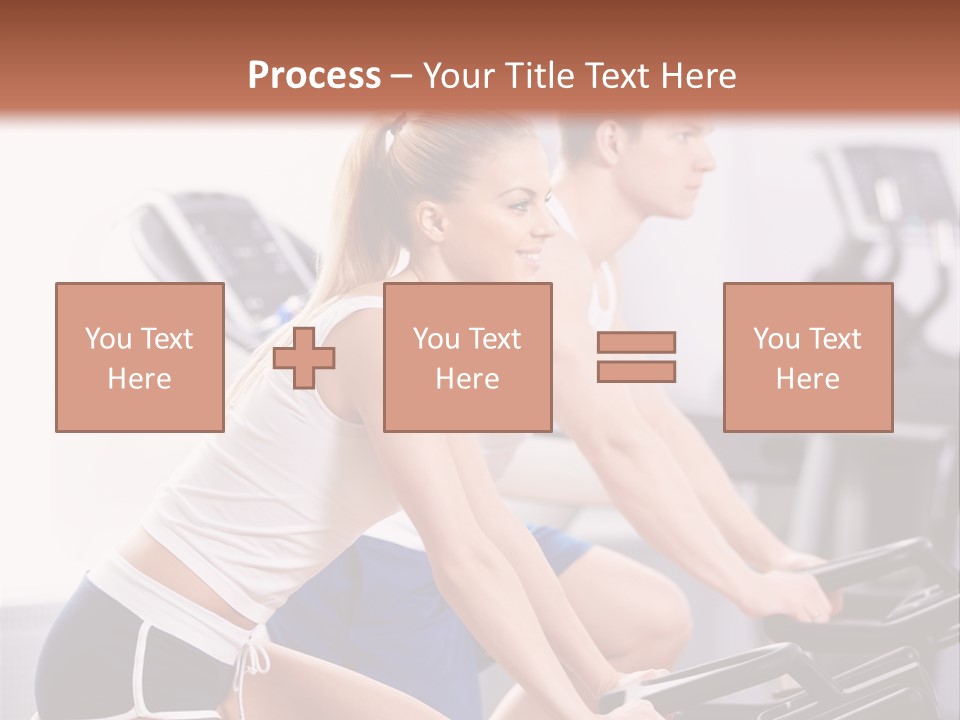 Process – Your Title Text Here

You Text Here

You Text Here

You Text Here